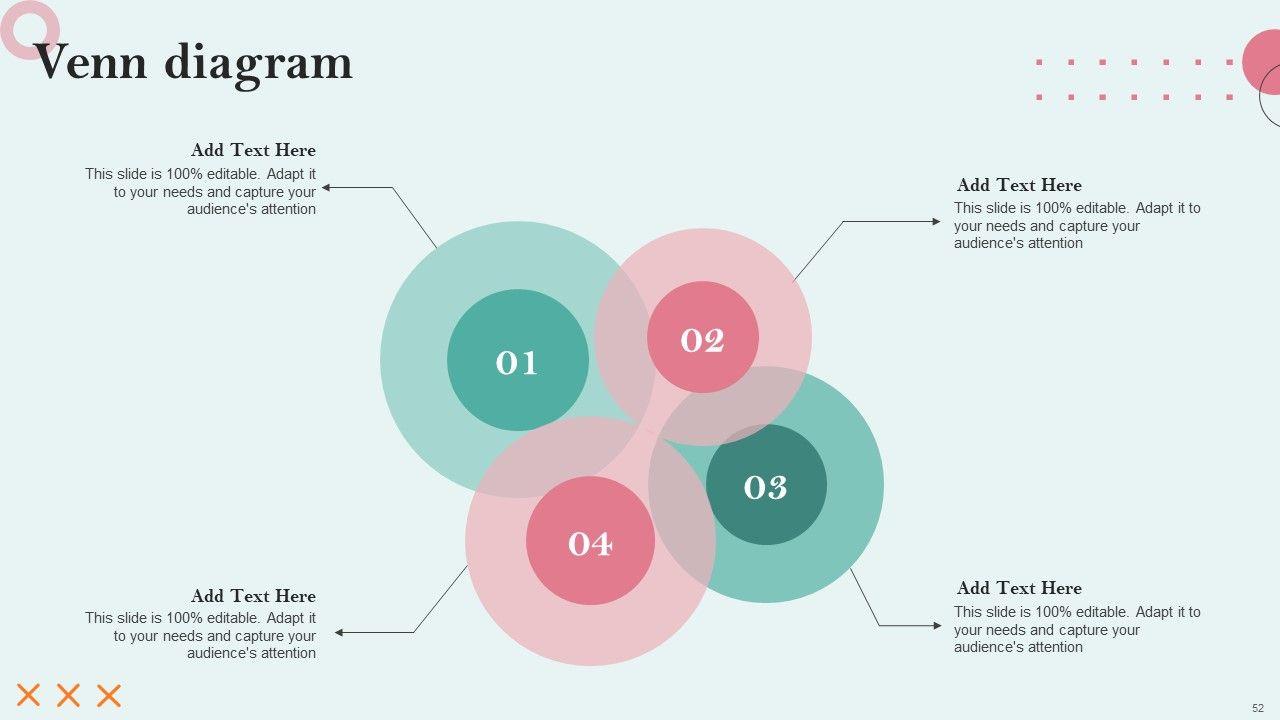 Venn diagram

Add Text Here
This slide is 100% editable. Adapt it to your needs and capture your audience's attention

Add Text Here
This slide is 100% editable. Adapt it to your needs and capture your audience's attention

01

02

03

04

Add Text Here
This slide is 100% editable. Adapt it to your needs and capture your audience's attention

Add Text Here
This slide is 100% editable. Adapt it to your needs and capture your audience's attention

52